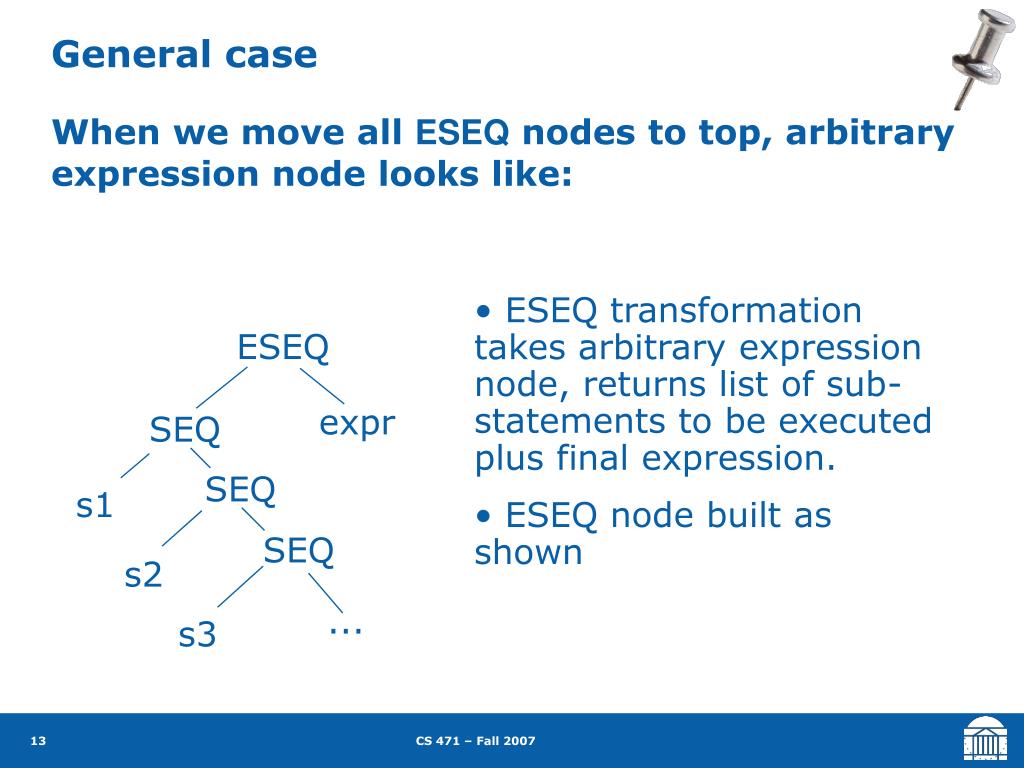 General case

When we move all ESEQ nodes to top, arbitrary expression node looks like:

ESEQ
SEQ
expr
s1
SEQ
s2
SEQ
s3
...

• ESEQ transformation takes arbitrary expression node, returns list of sub-statements to be executed plus final expression.

• ESEQ node built as shown

13

CS 471 – Fall 2007